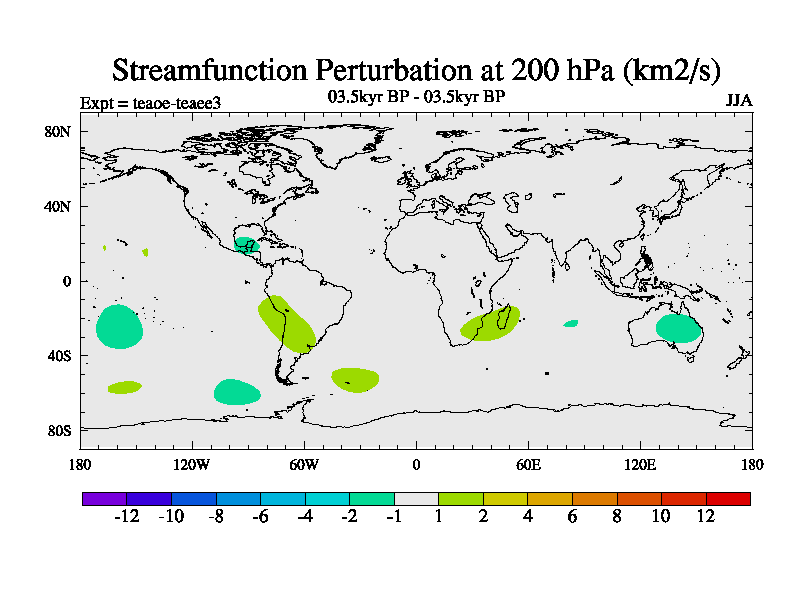 Streamfunction Perturbation at 200 hPa (km2/s)

Expt = teaoe-teaee3

03.5kyr BP - 03.5kyr BP

JJA

80N
40N
0
40S
80S

180
120W
60W
0
60E
120E
180

-12 -10 -8 -6 -4 -2 -1 1 2 4 6 8 10 12